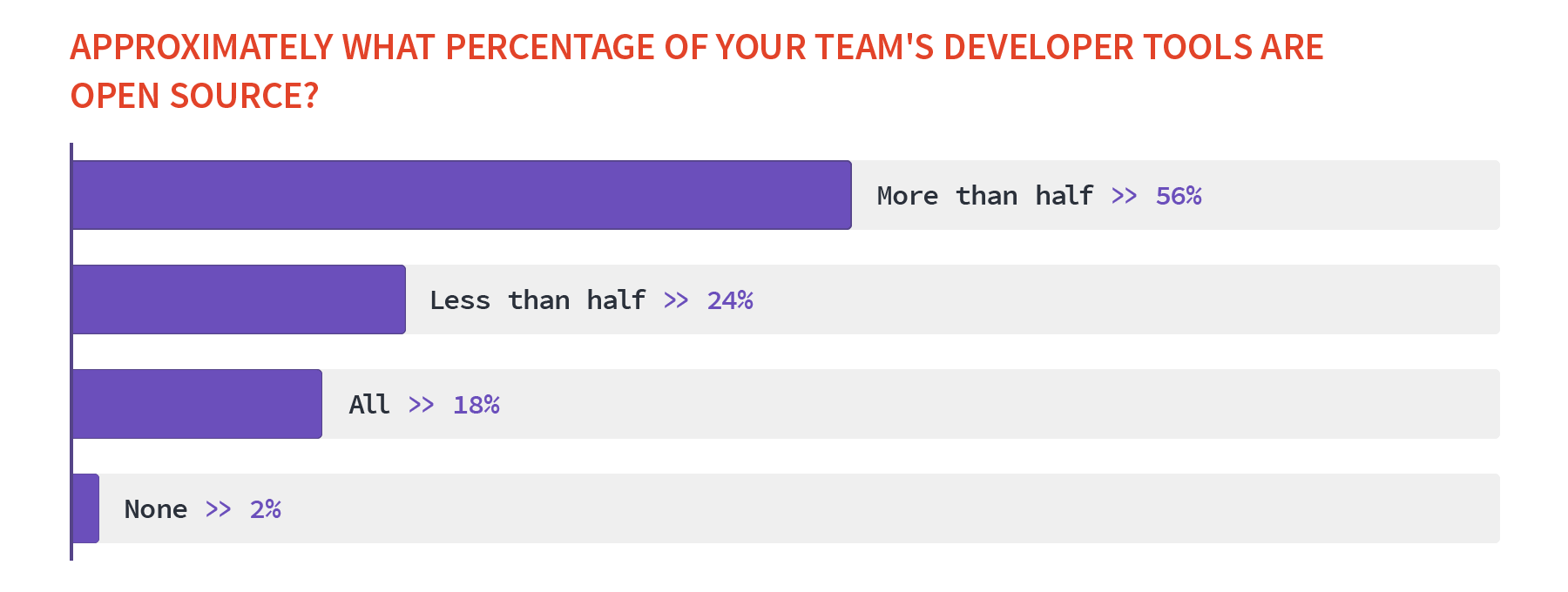 APPROXIMATELY WHAT PERCENTAGE OF YOUR TEAM'S DEVELOPER TOOLS ARE OPEN SOURCE?

More than half >> 56%

Less than half >> 24%

All >> 18%

None >> 2%